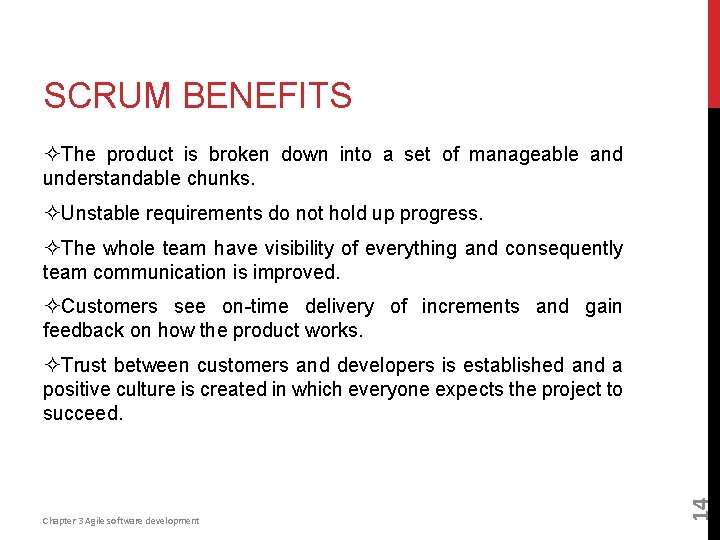 SCRUM BENEFITS

✧The product is broken down into a set of manageable and understandable chunks.

✧Unstable requirements do not hold up progress.

✧The whole team have visibility of everything and consequently team communication is improved.

✧Customers see on-time delivery of increments and gain feedback on how the product works.

✧Trust between customers and developers is established and a positive culture is created in which everyone expects the project to succeed.

Chapter 3 Agile software development

14